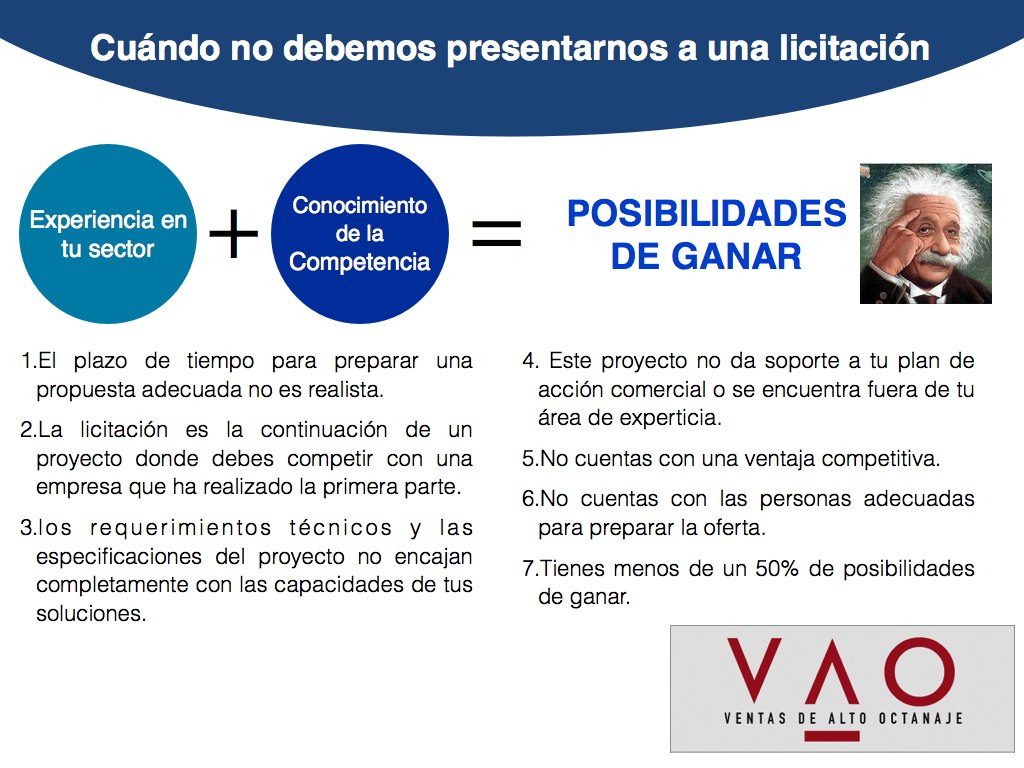 Cuándo no debemos presentarnos a una licitación

Experiencia en tu sector + Conocimiento de la Competencia = POSIBILIDADES DE GANAR

1.El plazo de tiempo para preparar una propuesta adecuada no es realista.

2.La licitación es la continuación de un proyecto donde debes competir con una empresa que ha realizado la primera parte.

3.los requerimientos técnicos y las especificaciones del proyecto no encajan completamente con las capacidades de tus soluciones.

4. Este proyecto no da soporte a tu plan de acción comercial o se encuentra fuera de tu área de experticia.

5.No cuentas con una ventaja competitiva.

6.No cuentas con las personas adecuadas para preparar la oferta.

7.Tienes menos de un 50% de posibilidades de ganar.

VAO
VENTAS DE ALTO OCTANAJE